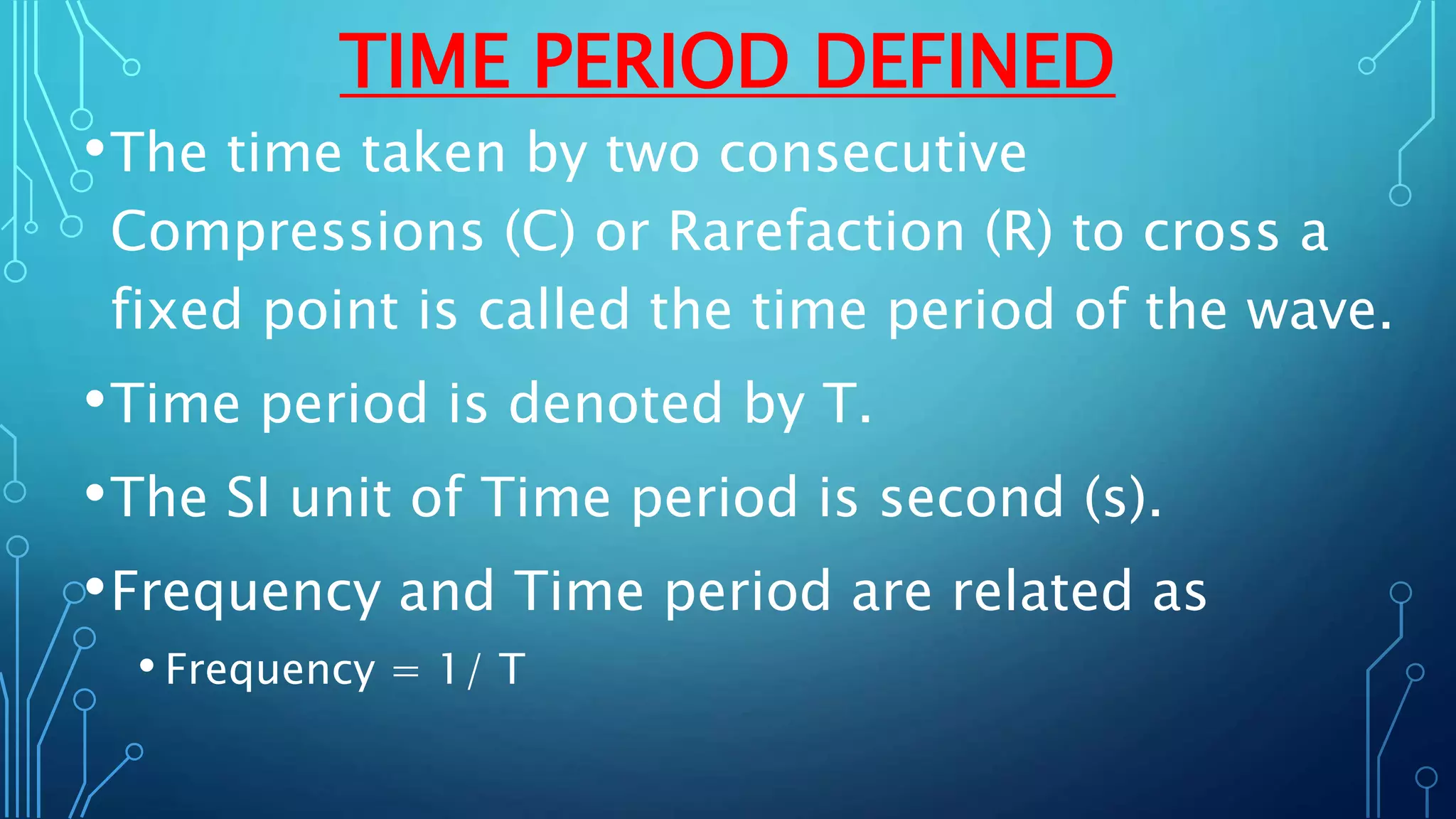 TIME PERIOD DEFINED

• The time taken by two consecutive Compressions (C) or Rarefaction (R) to cross a fixed point is called the time period of the wave.

• Time period is denoted by T.

• The SI unit of Time period is second (s).

• Frequency and Time period are related as

• Frequency = 1/ T